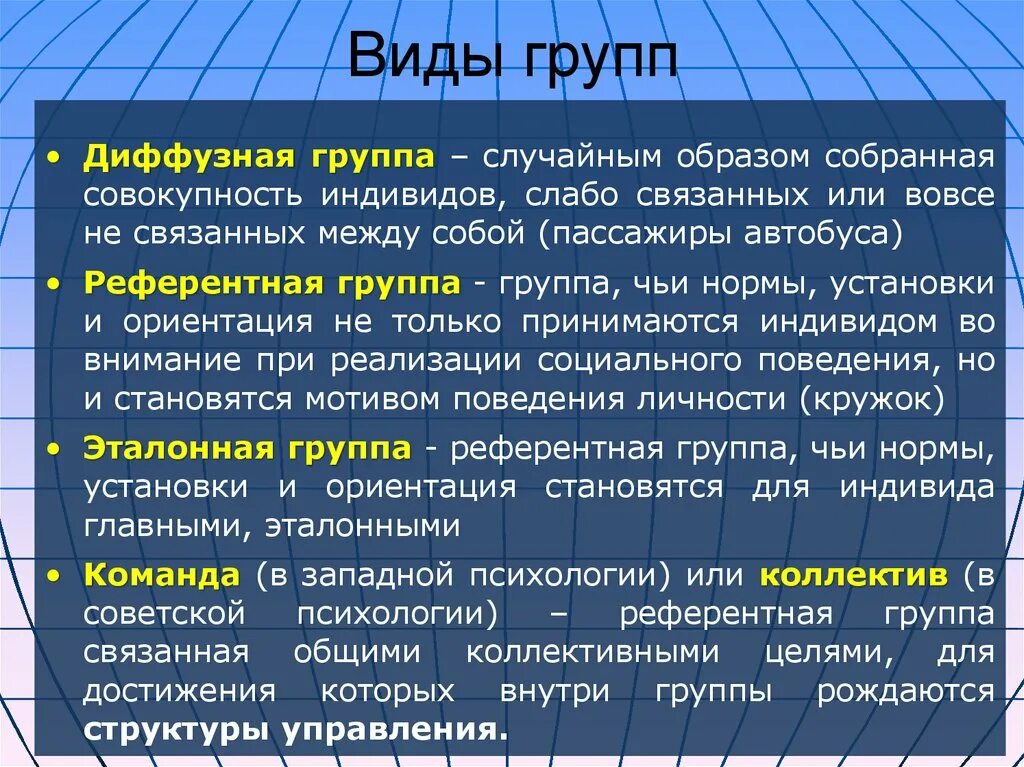 Виды групп

• Диффузная группа – случайным образом собранная совокупность индивидов, слабо связанных или вовсе не связанных между собой (пассажиры автобуса)

• Референтная группа - группа, чьи нормы, установки и ориентация не только принимаются индивидом во внимание при реализации социального поведения, но и становятся мотивом поведения личности (кружок)

• Эталонная группа - референтная группа, чьи нормы, установки и ориентация становятся для индивида главными, эталонными

• Команда (в западной психологии) или коллектив (в советской психологии) – референтная группа связанная общими коллективными целями, для достижения которых внутри группы рождаются структуры управления.